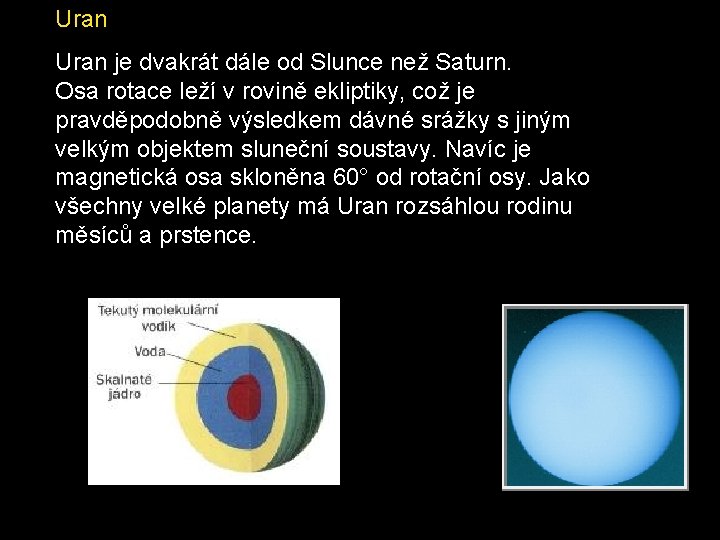 Uran

Uran je dvakrát dále od Slunce než Saturn. Osa rotace leží v rovině ekliptiky, což je pravděpodobně výsledkem dávné srážky s jiným velkým objektem sluneční soustavy. Navíc je magnetická osa skloněna 60° od rotační osy. Jako všechny velké planety má Uran rozsáhlou rodinu měsíců a prstence.

Tekutý molekulární vodík
Voda
Skalnaté jádro